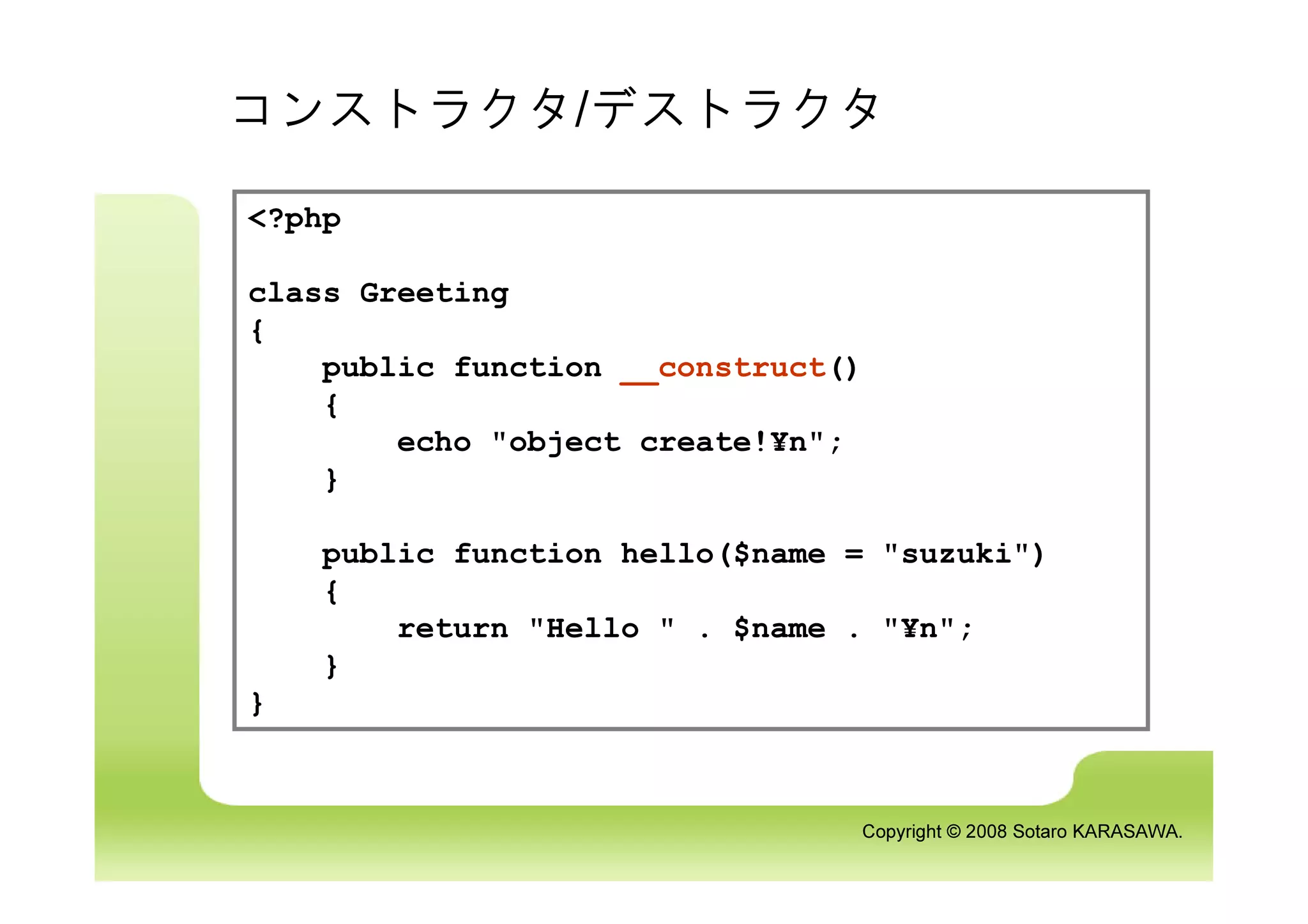 コンストラクタ/デストラクタ

<?php

class Greeting
{
    public function __construct()
    {
        echo "object create!¥n";
    }

    public function hello($name = "suzuki")
    {
        return "Hello " . $name . "¥n";
    }
}

Copyright © 2008 Sotaro KARASAWA.